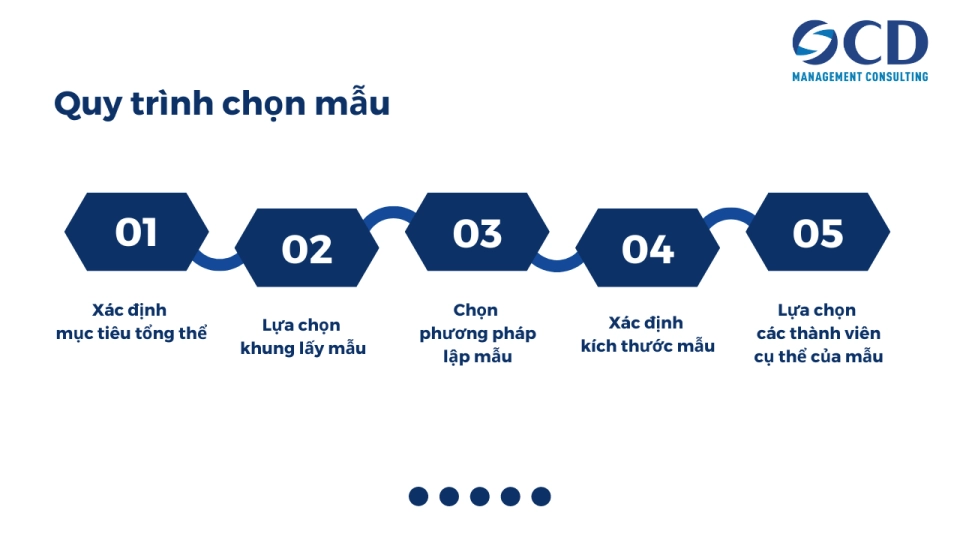 OCD
MANAGEMENT CONSULTING

Quy trình chọn mẫu

01

Xác định
mục tiêu tổng thể

02

Lựa chọn
khung lấy mẫu

03

Chọn
phương pháp
lập mẫu

04

Xác định
kích thước mẫu

05

Lựa chọn
các thành viên
cụ thể của mẫu